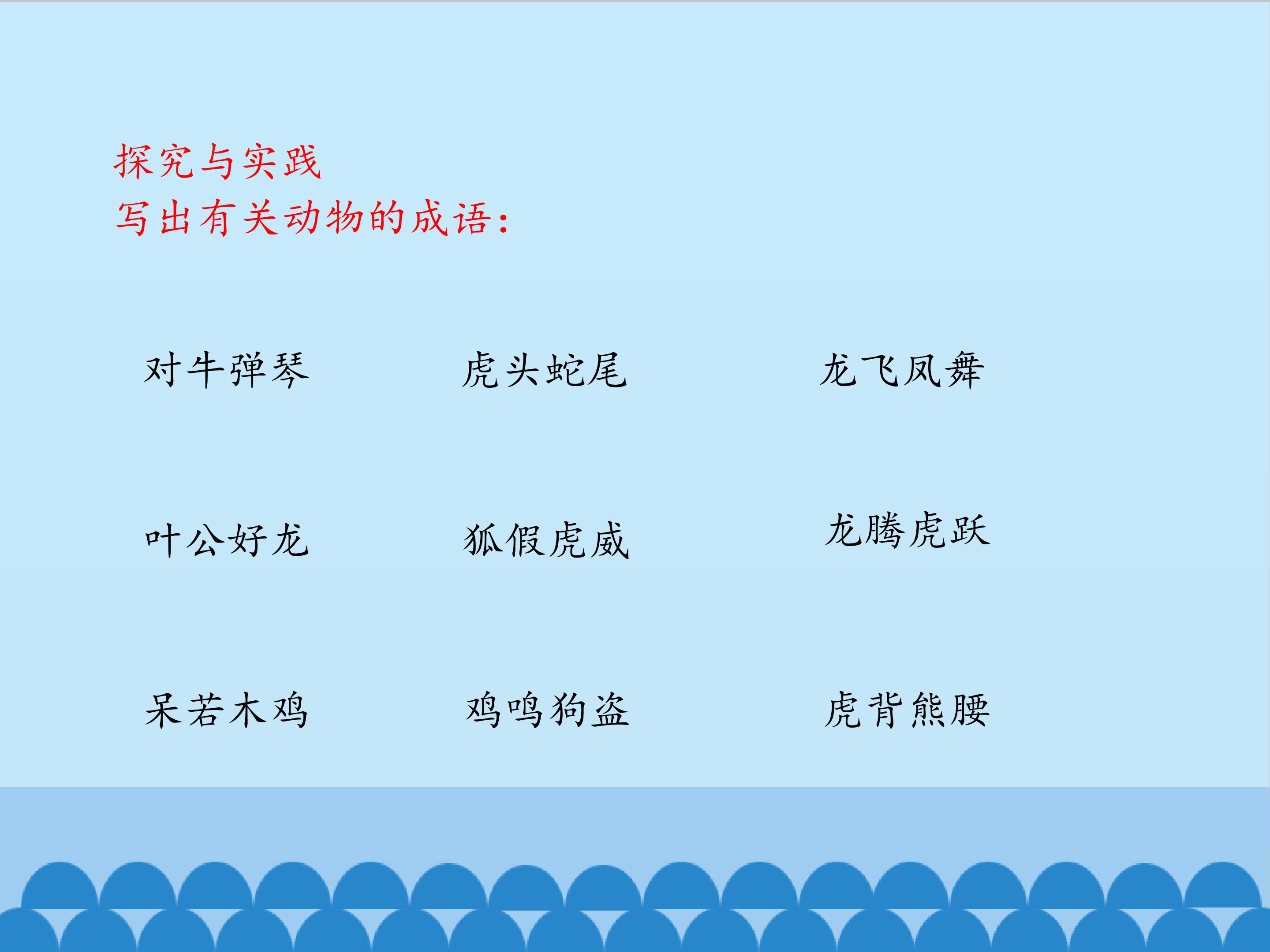 探究与实践
写出有关动物的成语：

对牛弹琴 虎头蛇尾 龙飞凤舞

叶公好龙 狐假虎威 龙腾虎跃

呆若木鸡 鸡鸣狗盗 虎背熊腰